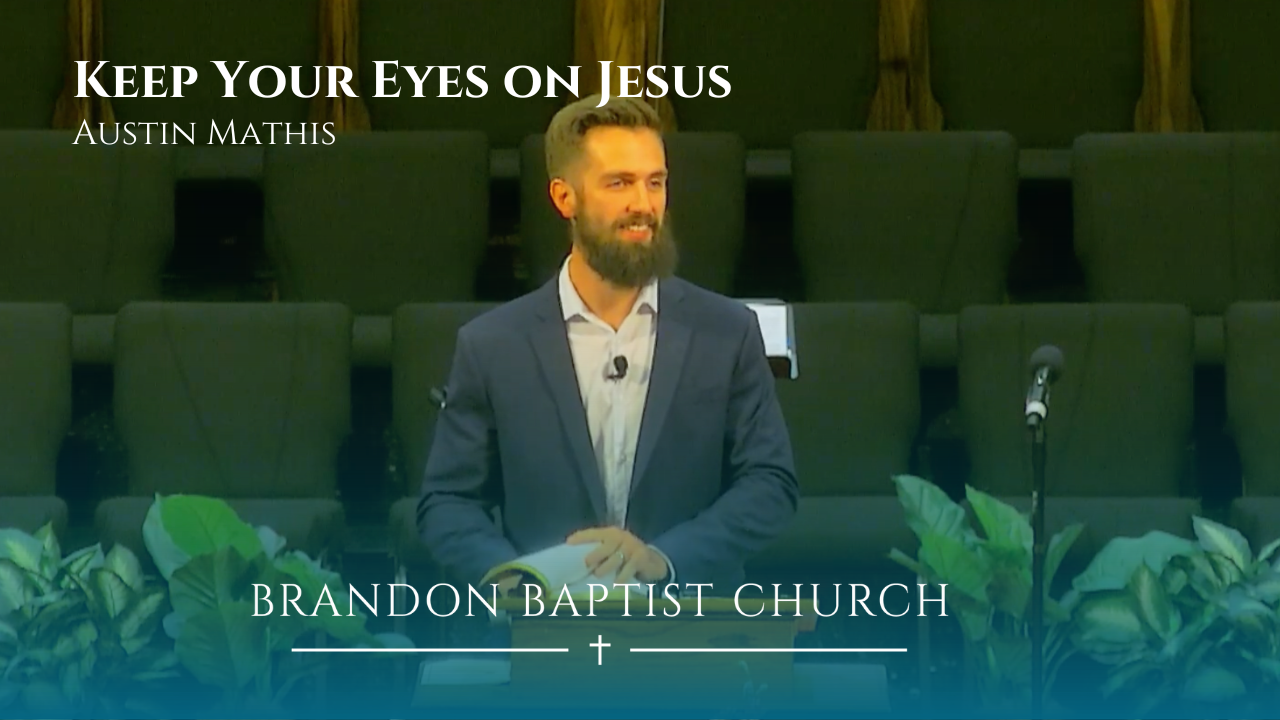 Keep Your Eyes on Jesus
Austin Mathis

BRANDON BAPTIST CHURCH